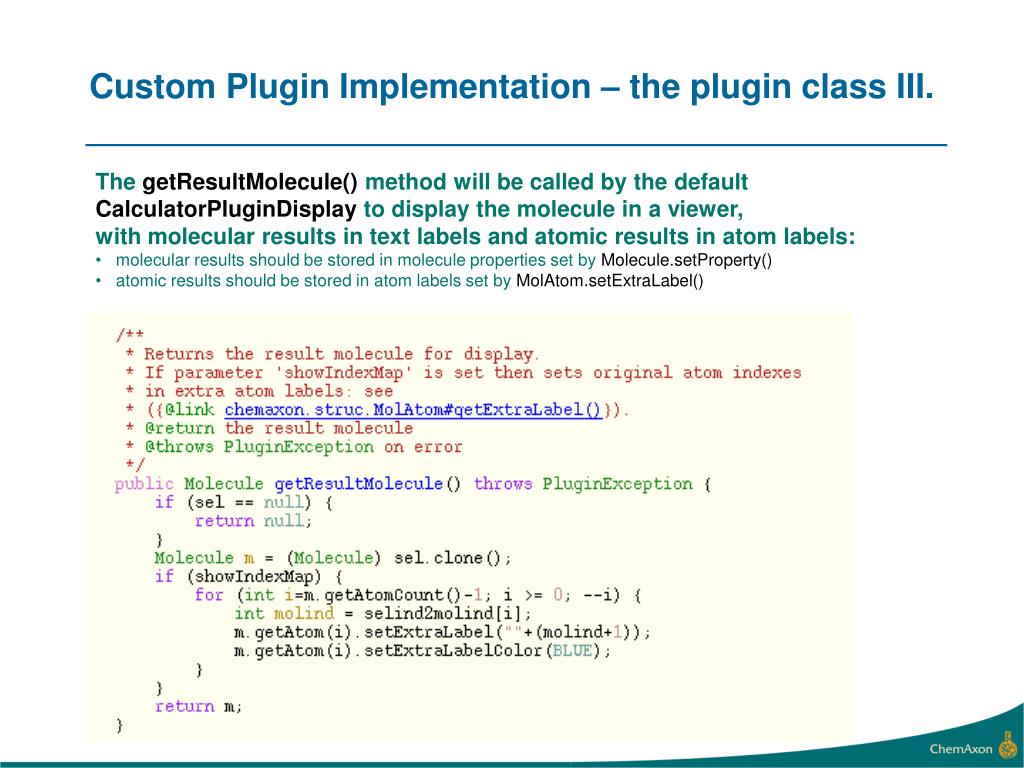 Custom Plugin Implementation – the plugin class III.

The getResultMolecule() method will be called by the default CalculatorPluginDisplay to display the molecule in a viewer, with molecular results in text labels and atomic results in atom labels:
• molecular results should be stored in molecule properties set by Molecule.setProperty()
• atomic results should be stored in atom labels set by MolAtom.setExtraLabel()

/**
 * Returns the result molecule for display.
 * If parameter 'showIndexMap' is set then sets original atom indexes
 * in extra atom labels: see
 * ({@link chemaxon.struc.MolAtom#getExtraLabel()}).
 * @return the result molecule
 * @throws PluginException on error
 */
public Molecule getResultMolecule() throws PluginException {
    if (sel == null) {
        return null;
    }
    Molecule m = (Molecule) sel.clone();
    if (showIndexMap) {
        for (int i=m.getAtomCount()-1; i >= 0; --i) {
            int molind = selind2molind[i];
            m.getAtom(i).setExtraLabel(""+(molind+1));
            m.getAtom(i).setExtraLabelColor(BLUE);
        }
    }
    return m;
}

ChemAxon